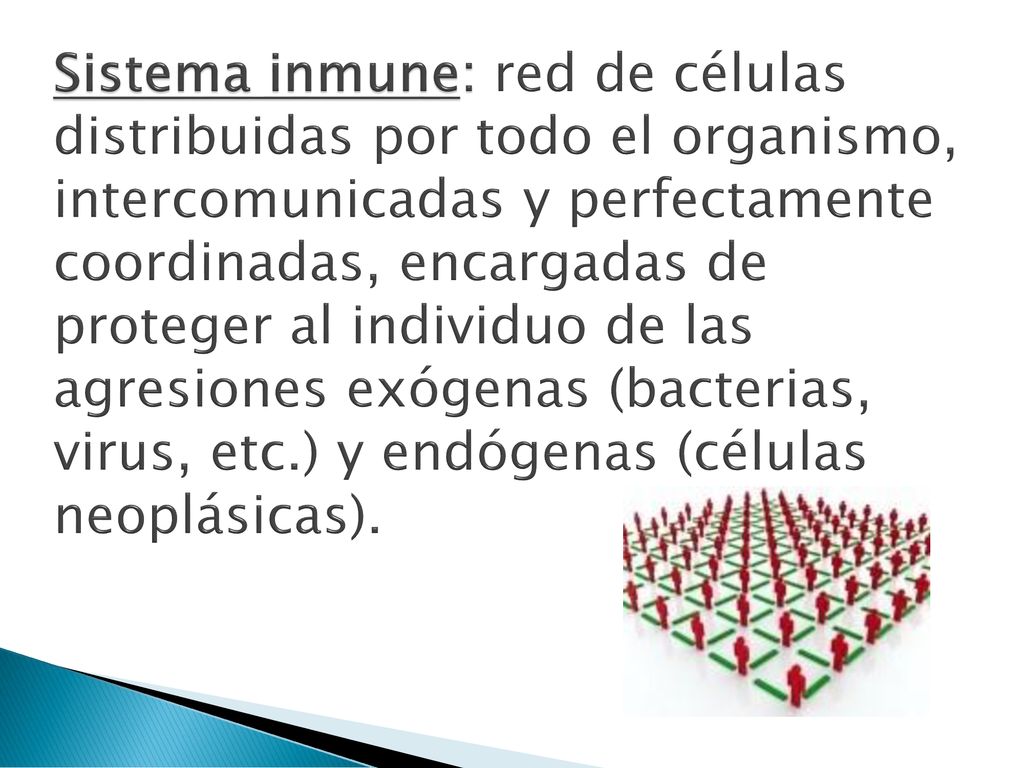 Sistema inmune: red de células distribuidas por todo el organismo, intercomunicadas y perfectamente coordinadas, encargadas de proteger al individuo de las agresiones exógenas (bacterias, virus, etc.) y endógenas (células neoplásicas).